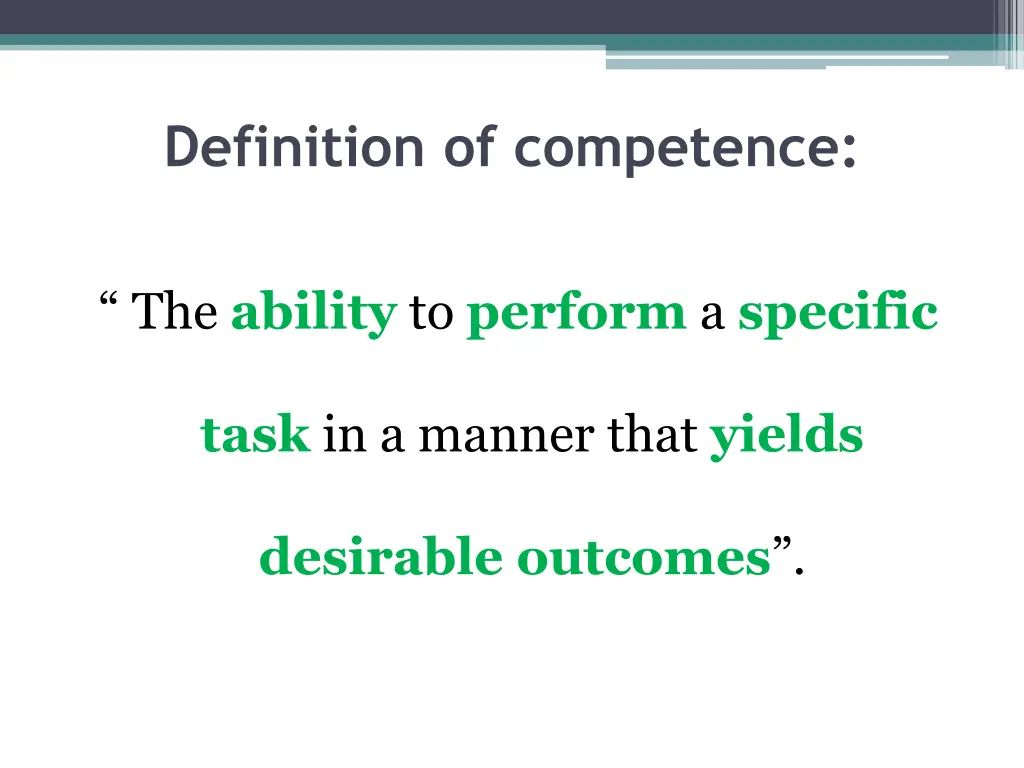 Definition of competence:

“ The ability to perform a specific task in a manner that yields desirable outcomes”.